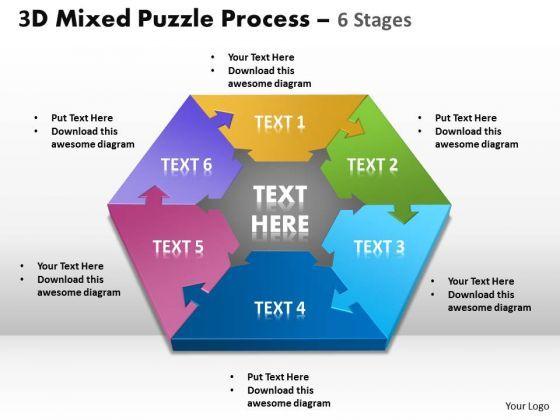 3D Mixed Puzzle Process – 6 Stages

• Your Text Here
• Download this awesome diagram

• Put Text Here
• Download this awesome diagram

• Put Text Here
• Download this awesome diagram

TEXT 1

TEXT 6

TEXT 2

TEXT HERE

TEXT 5

TEXT 3

TEXT 4

• Your Text Here
• Download this awesome diagram

• Your Text Here
• Download this awesome diagram

• Put Text Here
• Download this awesome diagram

Your Logo